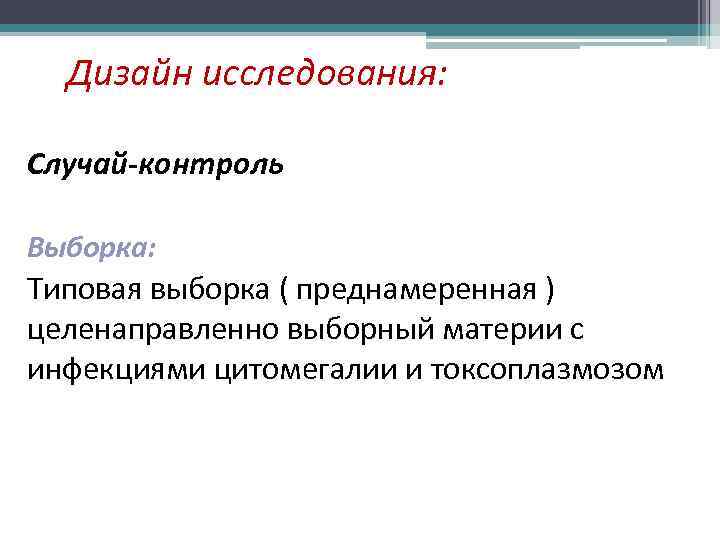 Дизайн исследования:

Случай-контроль

Выборка:
Типовая выборка ( преднамеренная ) целенаправленно выборный материи с инфекциями цитомегалии и токсоплазмозом